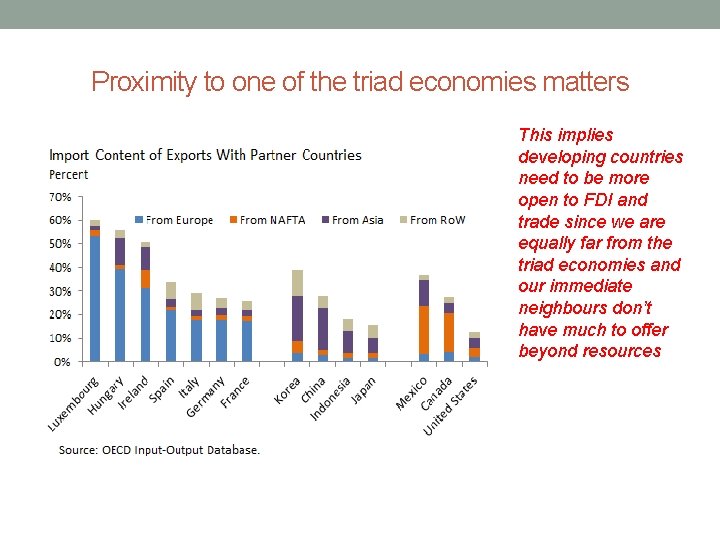 Proximity to one of the triad economies matters

Import Content of Exports With Partner Countries
Percent

70%
60%
50%
40%
30%
20%
10%
0%

From Europe From NAFTA From Asia From RoW

Luxembourg Hungary Ireland Spain Italy Germany France Korea China Indonesia Japan Mexico Canada United States

Source: OECD Input-Output Database.

This implies developing countries need to be more open to FDI and trade since we are equally far from the triad economies and our immediate neighbours don't have much to offer beyond resources